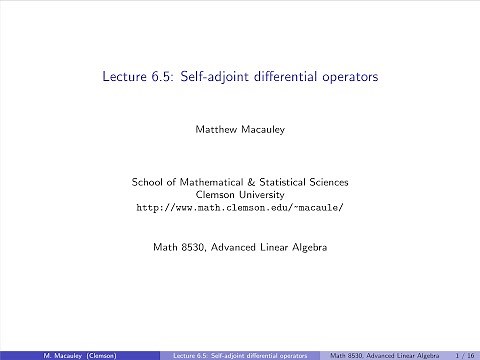 Lecture 6.5: Self-adjoint differential operators

Matthew Macauley

School of Mathematical & Statistical Sciences
Clemson University
http://www.math.clemson.edu/~macaule/

Math 8530, Advanced Linear Algebra

M. Macauley (Clemson) Lecture 6.5: Self-adjoint differential operators Math 8530, Advanced Linear Algebra 1 / 16